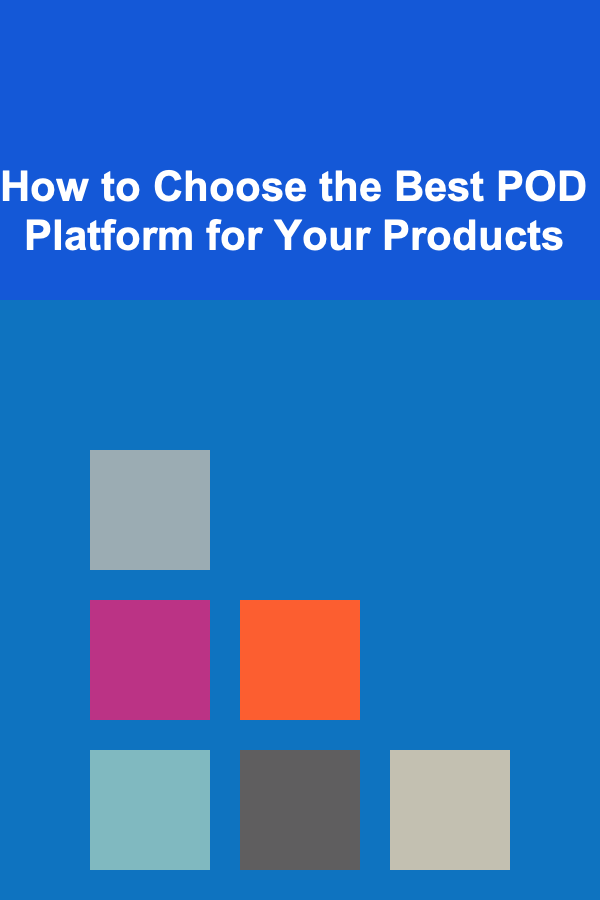 How to Choose the Best POD Platform for Your Products